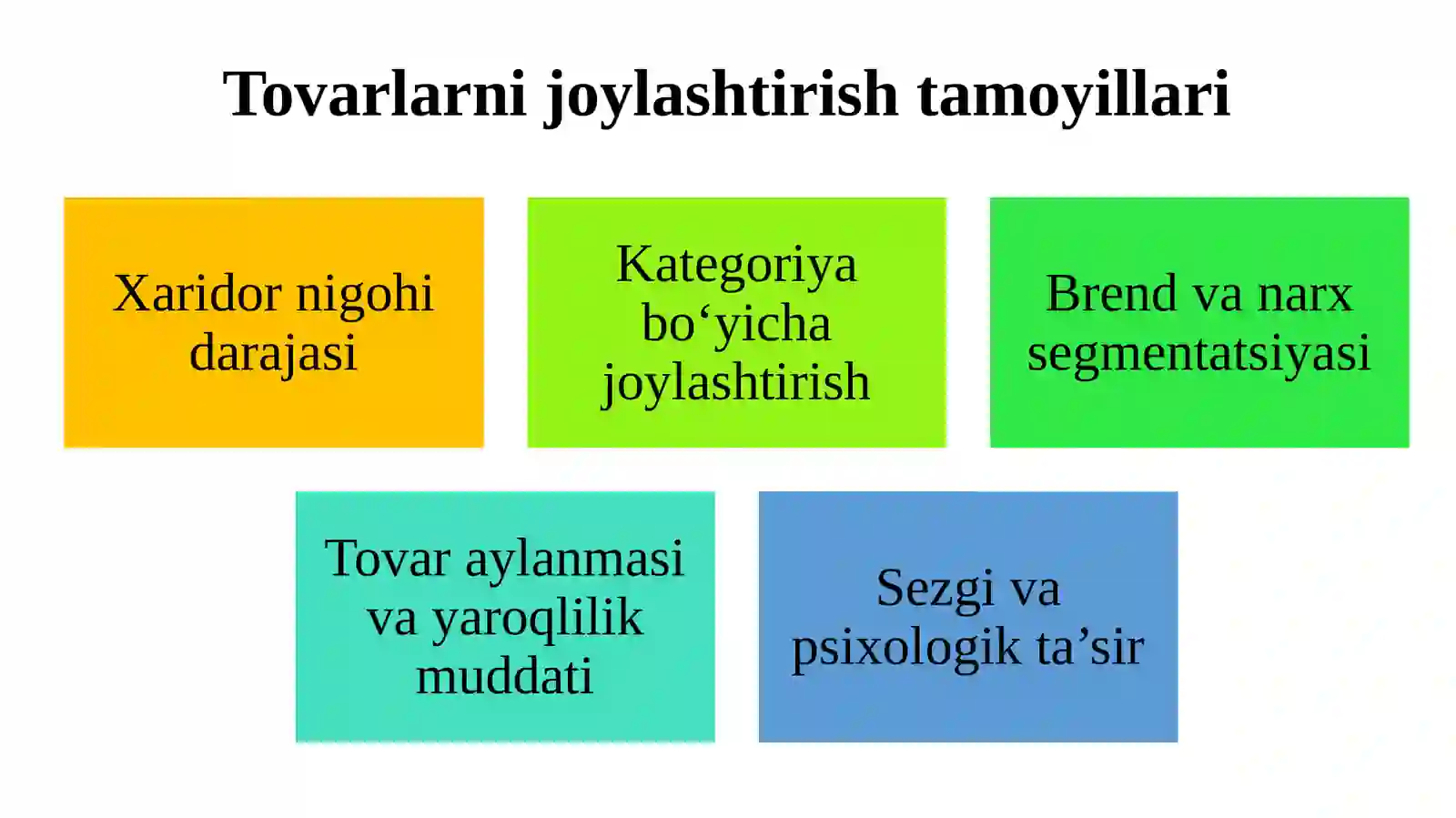 Tovarlarni joylashtirish tamoyillari

Xaridor nigohi darajasi

Kategoriya bo‘yicha joylashtirish

Brend va narx segmentatsiyasi

Tovar aylanmasi va yaroqlilik muddati

Sezgi va psixologik ta’sir